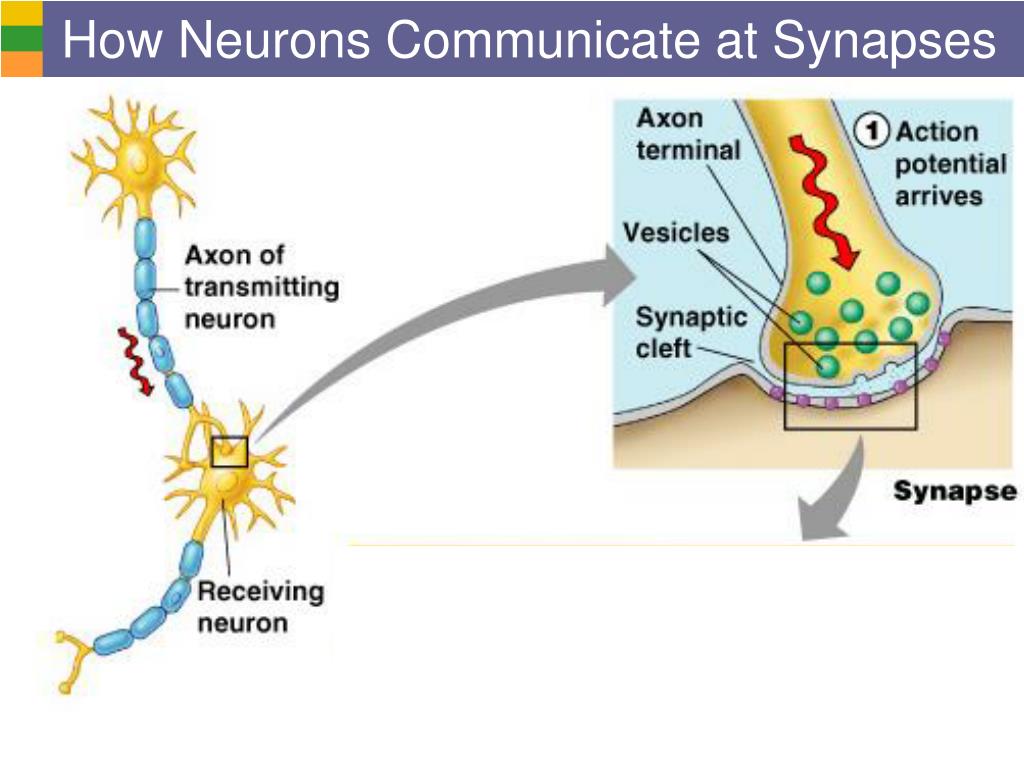 How Neurons Communicate at Synapses

Axon of transmitting neuron

Receiving neuron

Axon terminal

1 Action potential arrives

Vesicles

Synaptic cleft

Synapse